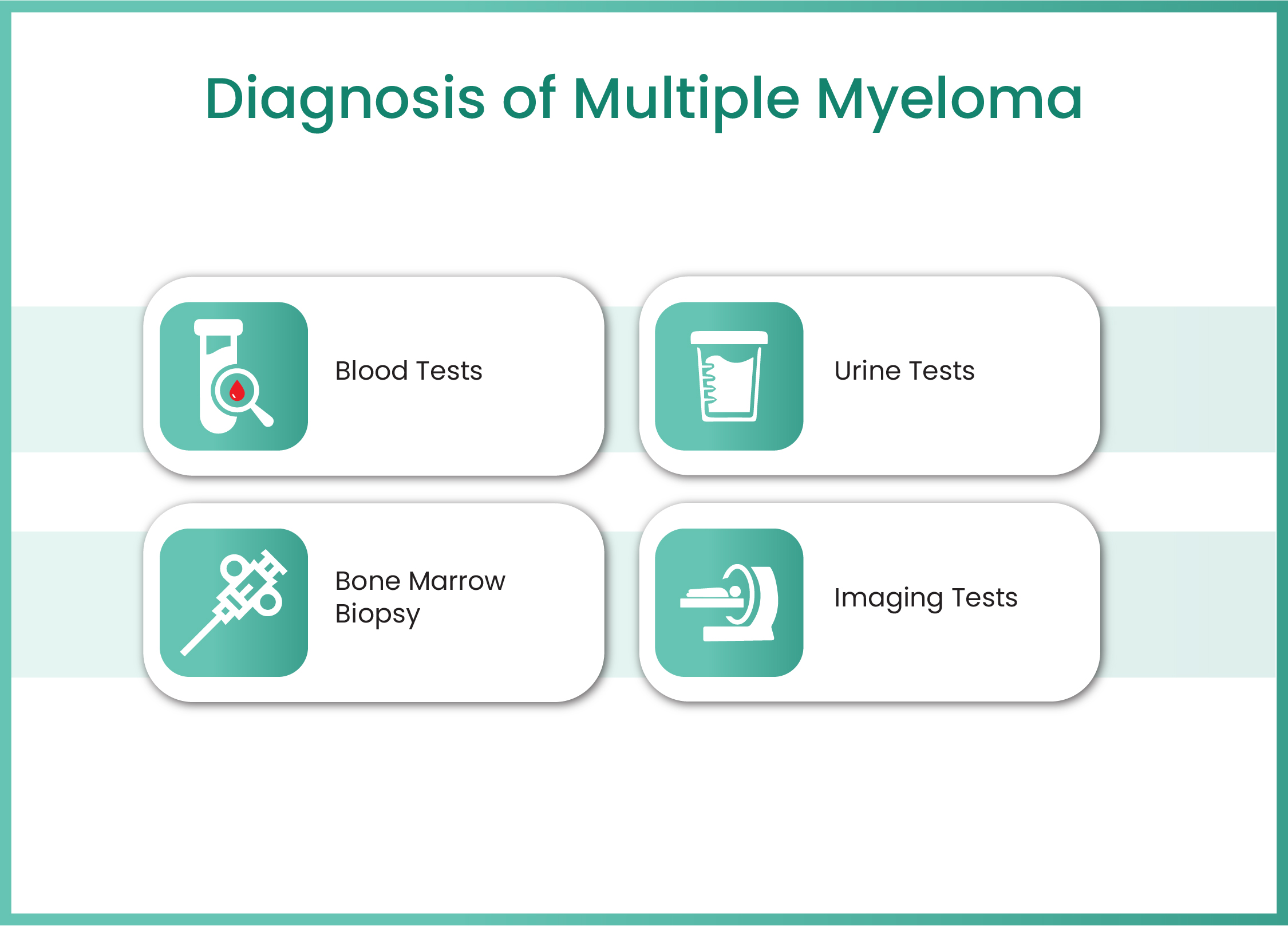 Diagnosis of Multiple Myeloma

Blood Tests

Urine Tests

Bone Marrow Biopsy

Imaging Tests